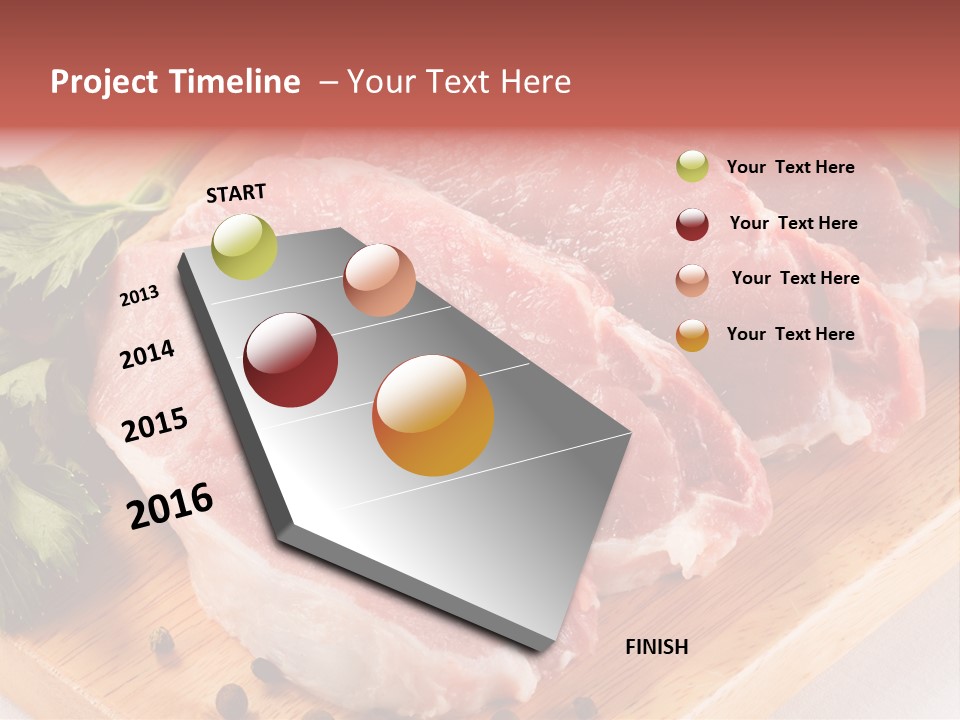 Project Timeline – Your Text Here

START

2013

2014

2015

2016

FINISH

Your Text Here

Your Text Here

Your Text Here

Your Text Here